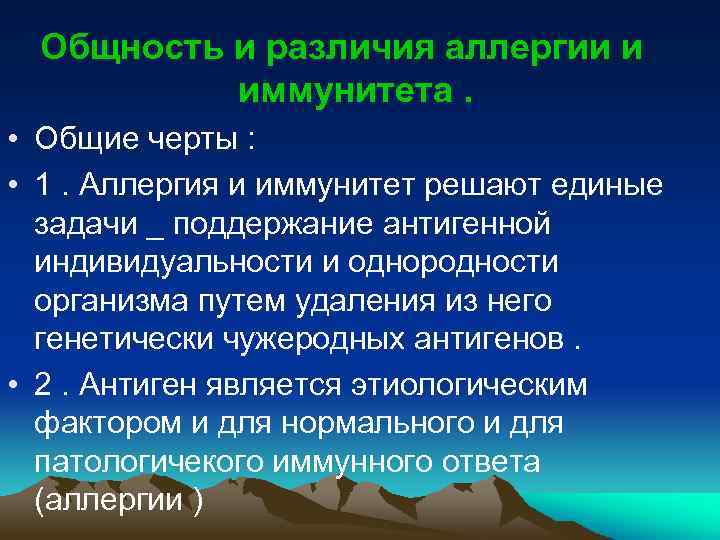 Общность и различия аллергии и иммунитета .

• Общие черты :

• 1 . Аллергия и иммунитет решают единые задачи _ поддержание антигенной индивидуальности и однородности организма путем удаления из него генетически чужеродных антигенов .

• 2 . Антиген является этиологическим фактором и для нормального и для патологичекого иммунного ответа (аллергии )